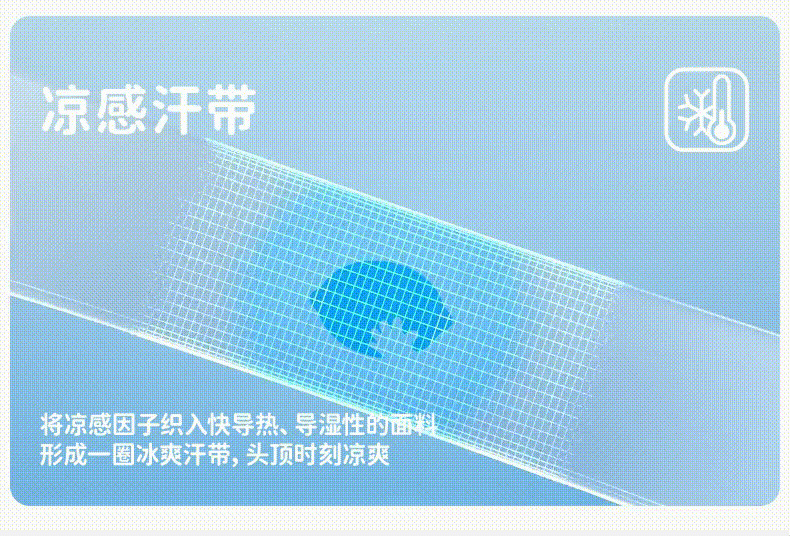 凉感汗带

将凉感因子织入快导热、导湿性的面料
形成一圈冰爽汗带，头顶时刻凉爽